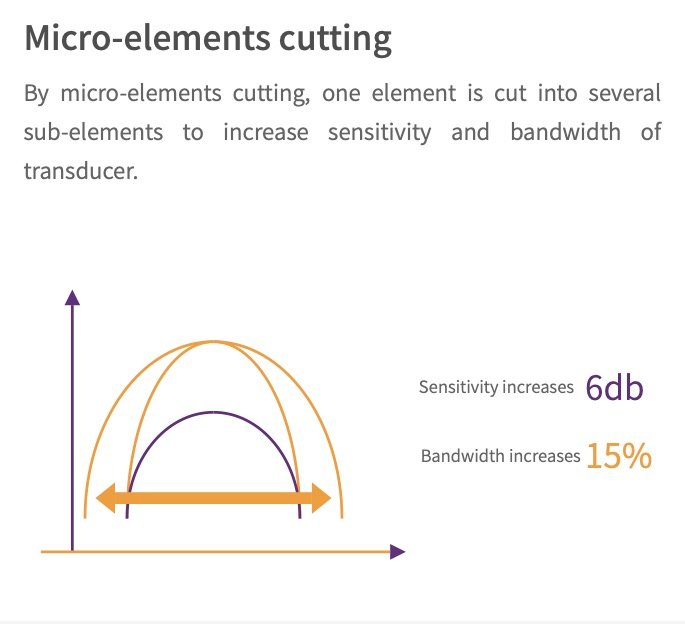 Micro-elements cutting

By micro-elements cutting, one element is cut into several sub-elements to increase sensitivity and bandwidth of transducer.

Sensitivity increases 6db

Bandwidth increases 15%